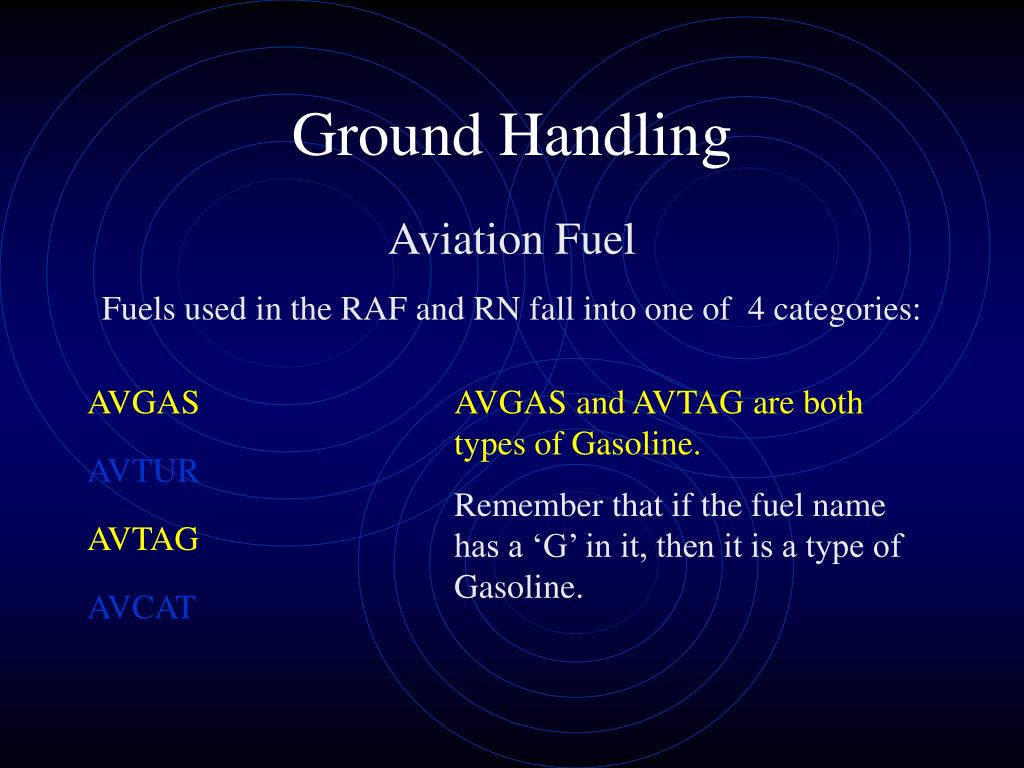 Ground Handling

Aviation Fuel

Fuels used in the RAF and RN fall into one of 4 categories:

AVGAS

AVTUR

AVTAG

AVCAT

AVGAS and AVTAG are both types of Gasoline.

Remember that if the fuel name has a ‘G’ in it, then it is a type of Gasoline.